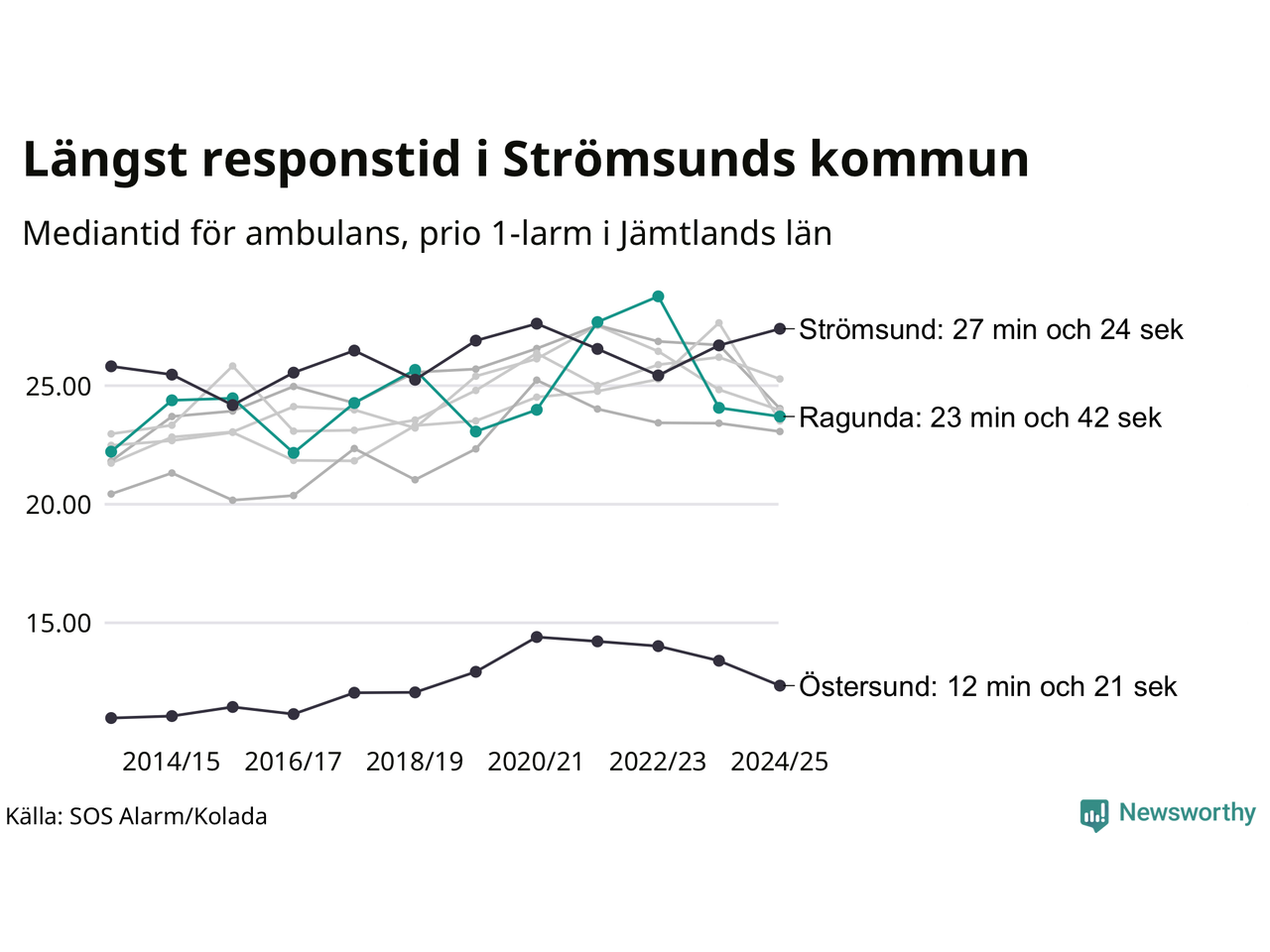 Längst responstid i Strömsunds kommun

Mediantid för ambulans, prio 1-larm i Jämtlands län

25.00
20.00
15.00

Strömsund: 27 min och 24 sek
Ragunda: 23 min och 42 sek
Östersund: 12 min och 21 sek

2014/15 2016/17 2018/19 2020/21 2022/23 2024/25

Källa: SOS Alarm/Kolada

Newsworthy